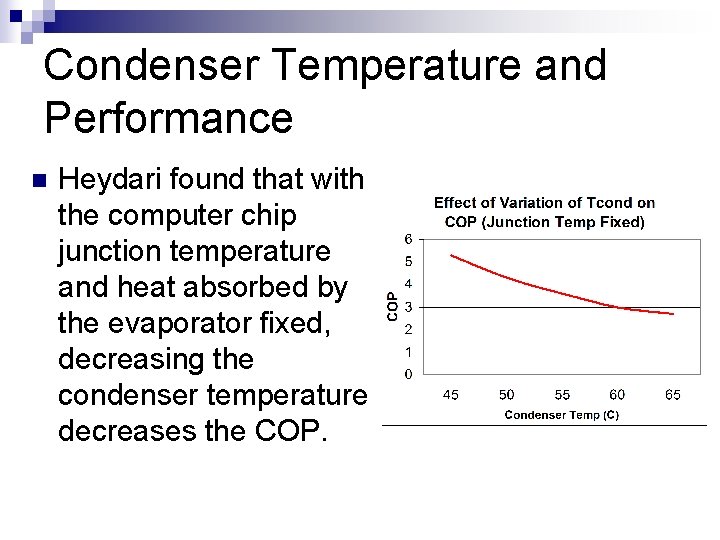 Condenser Temperature and Performance

Heydari found that with the computer chip junction temperature and heat absorbed by the evaporator fixed, decreasing the condenser temperature decreases the COP.

Effect of Variation of Tcond on COP (Junction Temp Fixed)

6
5
4
3
2
1
0

COP

45 50 55 60 65

Condenser Temp (C)